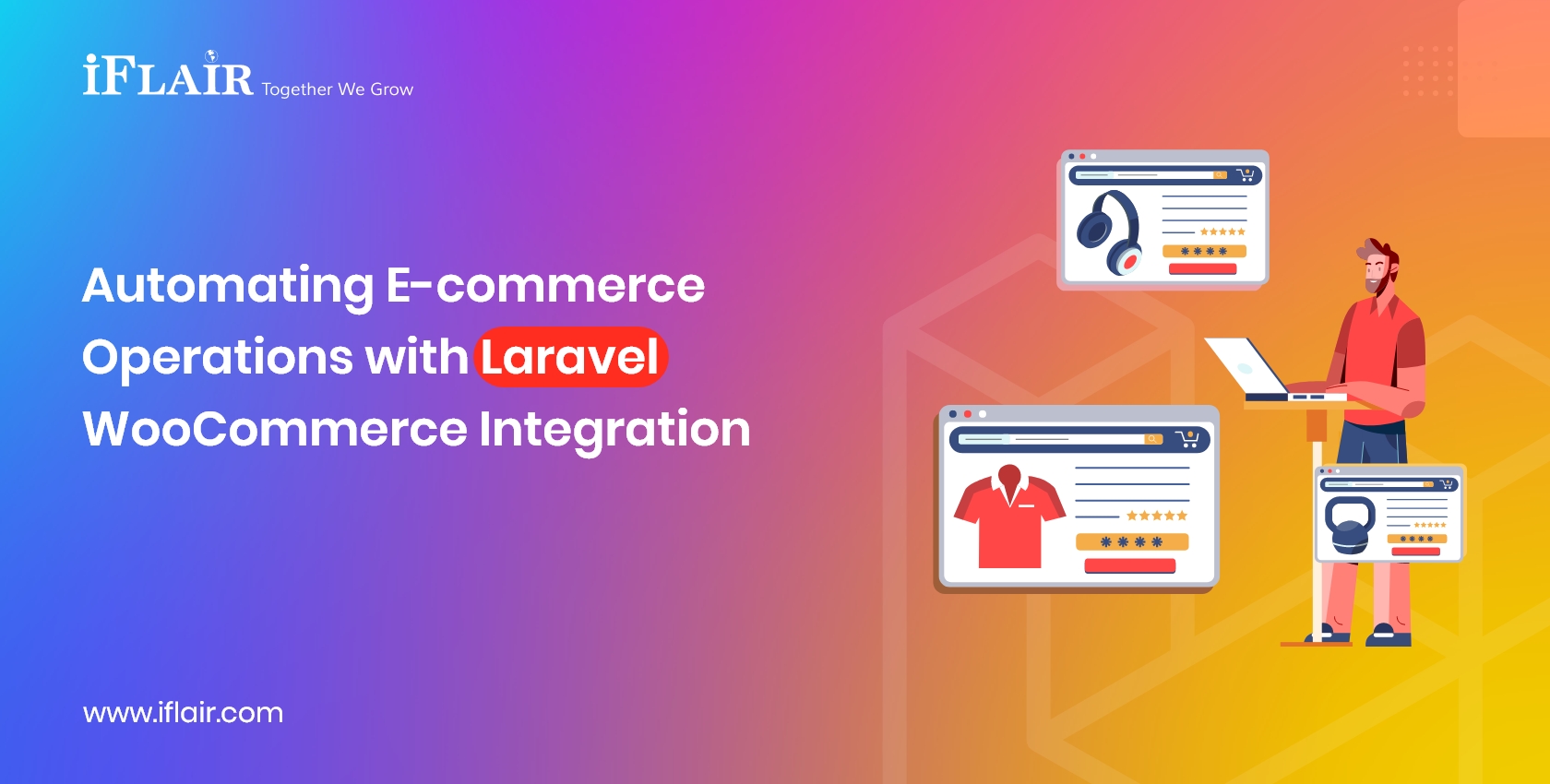 iFLAIR Together We Grow

Automating E-commerce Operations with Laravel WooCommerce Integration

www.iflair.com